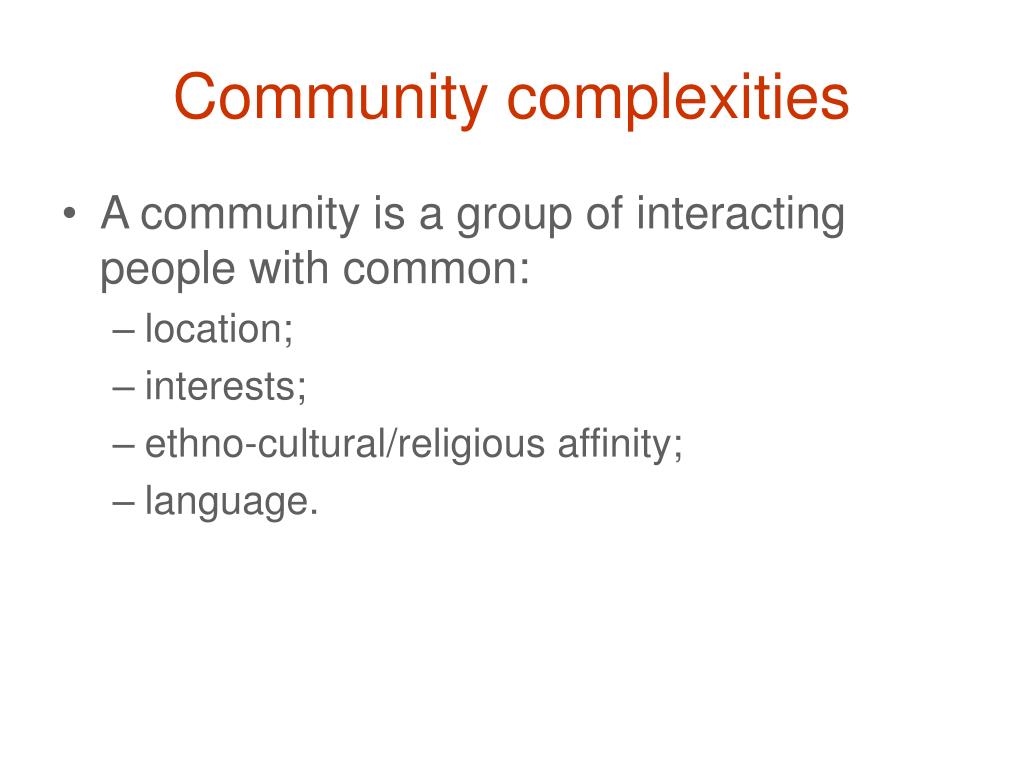 Community complexities

• A community is a group of interacting people with common:
– location;
– interests;
– ethno-cultural/religious affinity;
– language.